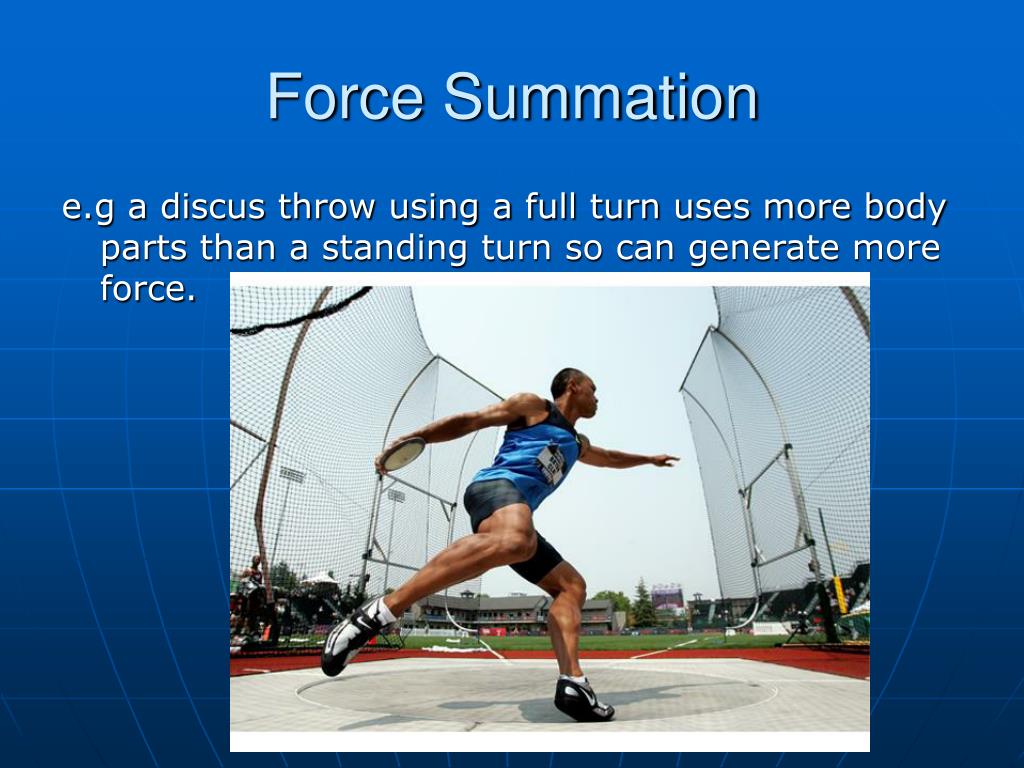 Force Summation

e.g a discus throw using a full turn uses more body parts than a standing turn so can generate more force.